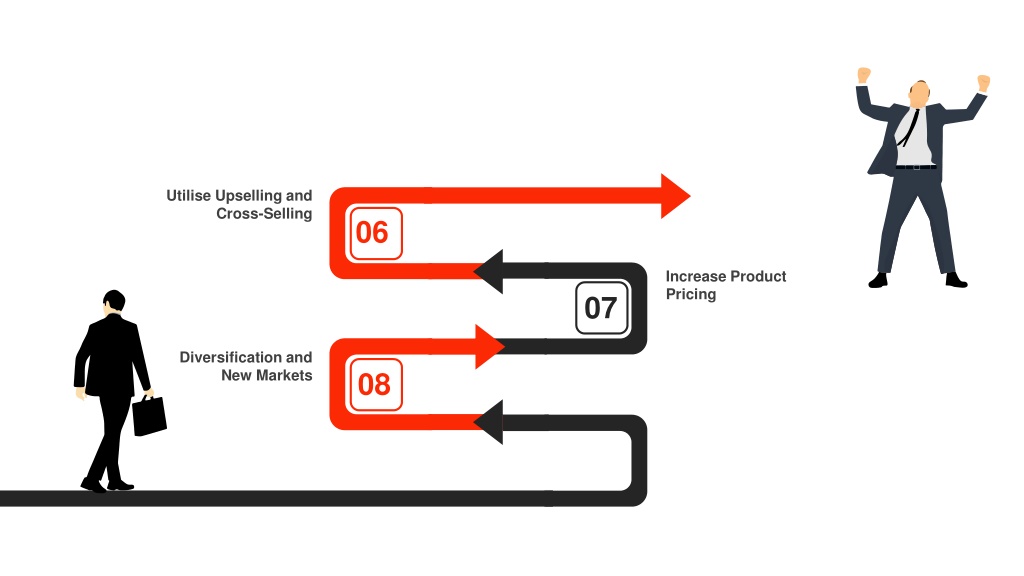 Utilise Upselling and Cross-Selling

06

Increase Product Pricing

07

Diversification and New Markets

08